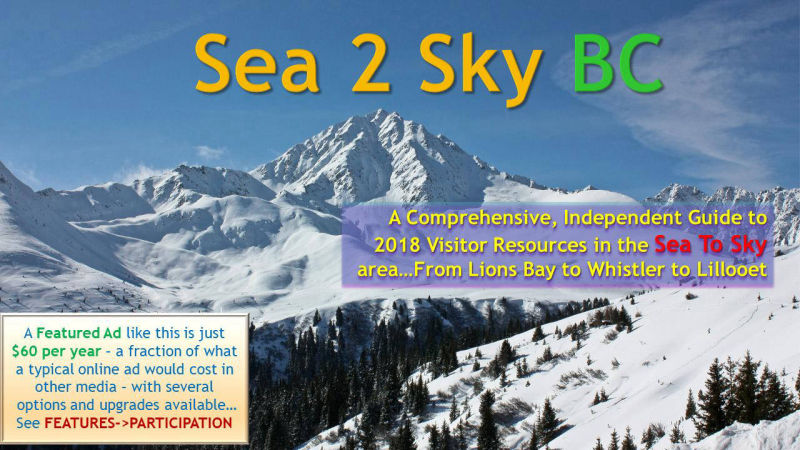 Sea 2 Sky BC

A Comprehensive, Independent Guide to 2018 Visitor Resources in the Sea To Sky area...From Lions Bay to Whistler to Lillooet

A Featured Ad like this is just $60 per year - a fraction of what a typical online ad would cost in other media - with several options and upgrades available... See FEATURES->PARTICIPATION